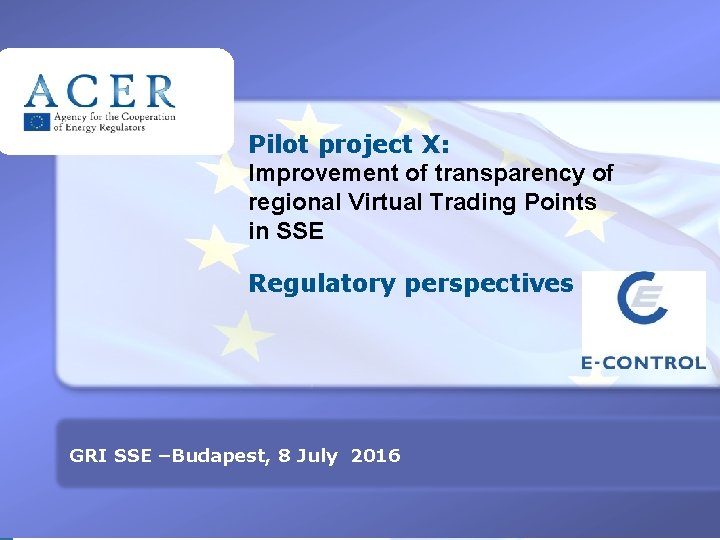 ACER
Agency for the Cooperation of Energy Regulators

Pilot project X:
Improvement of transparency of regional Virtual Trading Points in SSE

Regulatory perspectives

E-CONTROL

GRI SSE –Budapest, 8 July 2016